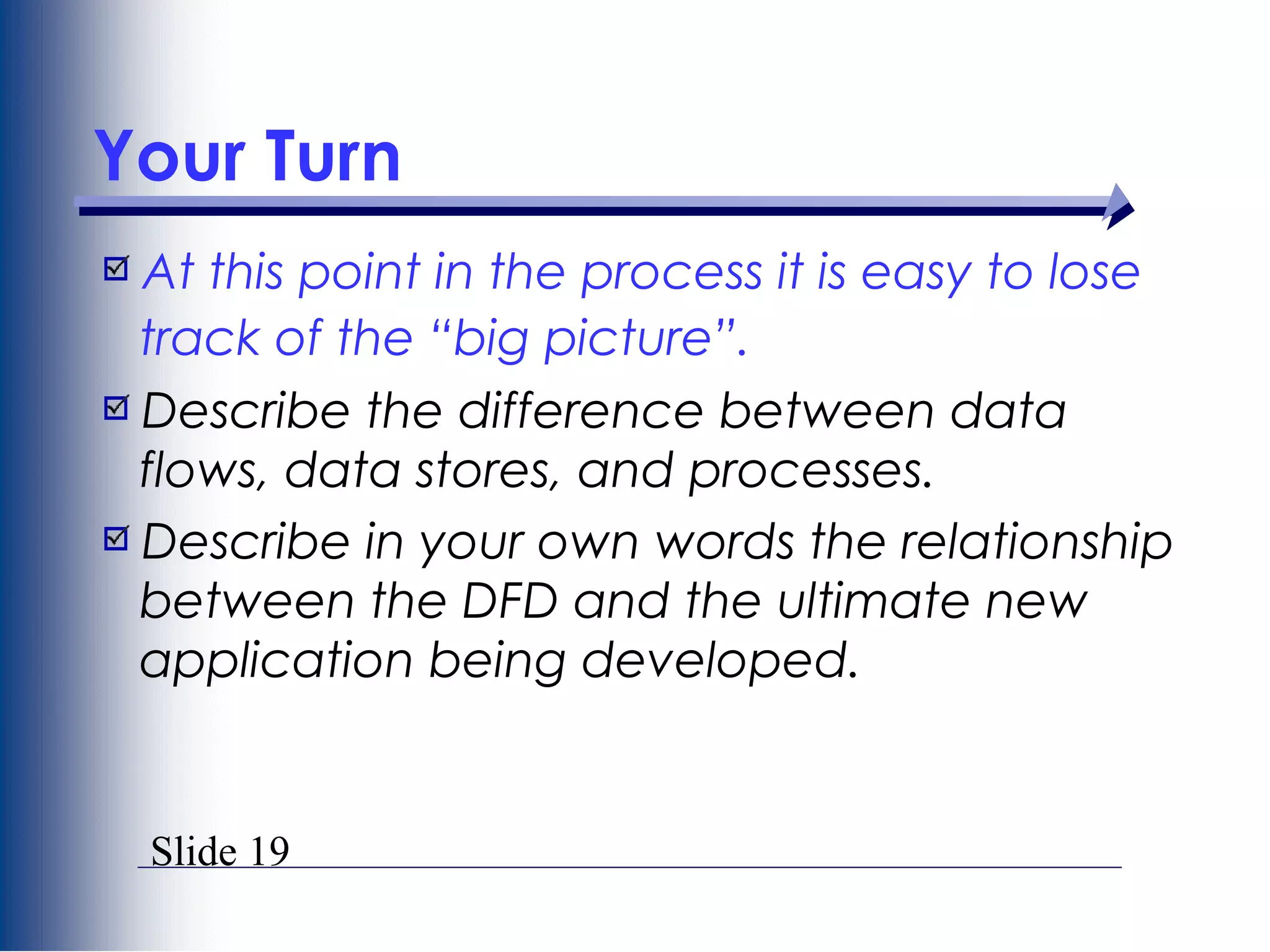 Your Turn

At this point in the process it is easy to lose track of the “big picture”.

Describe the difference between data flows, data stores, and processes.

Describe in your own words the relationship between the DFD and the ultimate new application being developed.

Slide 19